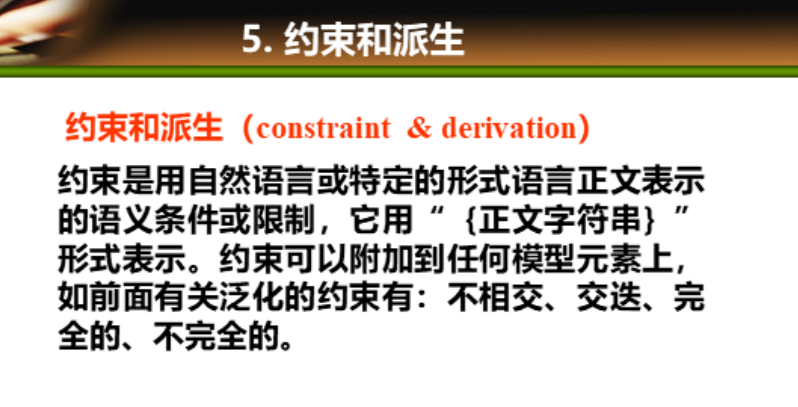 5. 约束和派生

约束和派生（constraint & derivation）

约束是用自然语言或特定的形式语言正文表示的语义条件或限制，它用“｛正文字符串｝”形式表示。约束可以附加到任何模型元素上，如前面有关泛化的约束有：不相交、交迭、完全的、不完全的。